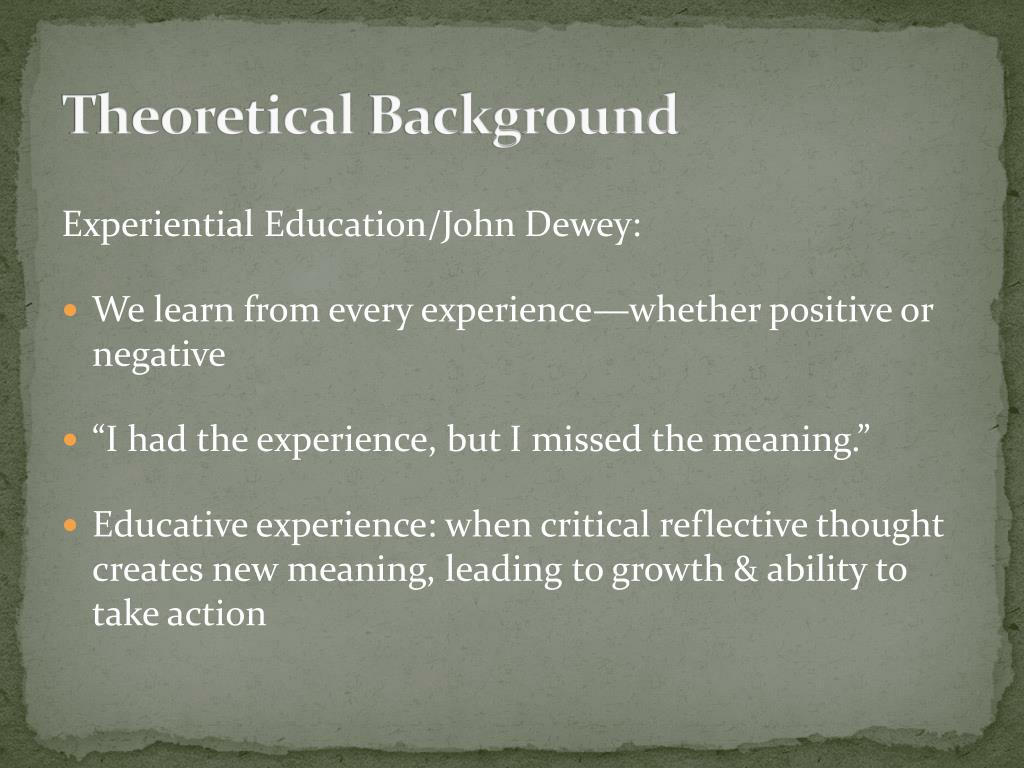 Theoretical Background

Experiential Education/John Dewey:

We learn from every experience—whether positive or negative

“I had the experience, but I missed the meaning.”

Educative experience: when critical reflective thought creates new meaning, leading to growth & ability to take action